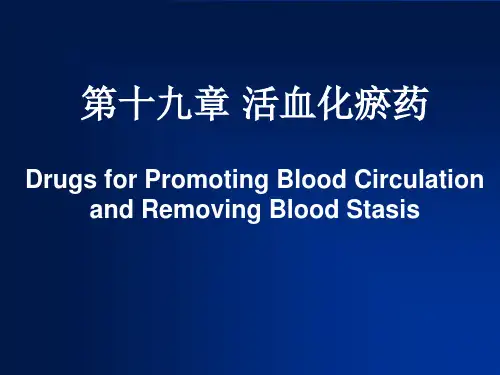 第十九章 活血化瘀药

Drugs for Promoting Blood Circulation and Removing Blood Stasis